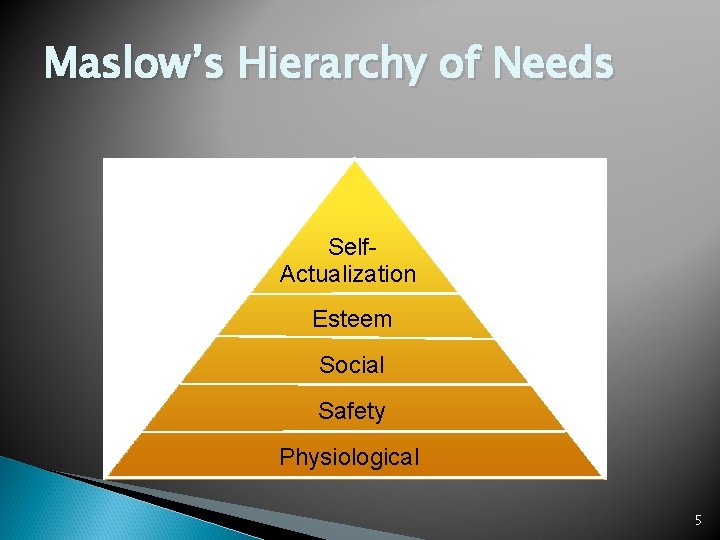 Maslow's Hierarchy of Needs

Self-Actualization

Esteem

Social

Safety

Physiological

5